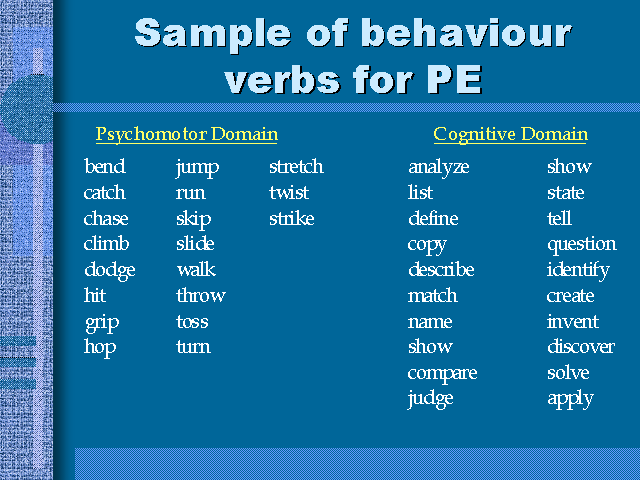 Sample of behaviour verbs for PE

Psychomotor Domain

bend
catch
chase
climb
dodge
hit
grip
hop

jump
run
skip
slide
walk
throw
toss
turn

stretch
twist
strike

Cognitive Domain

analyze
list
define
copy
describe
match
name
show
compare
judge

show
state
tell
question
identify
create
invent
discover
solve
apply